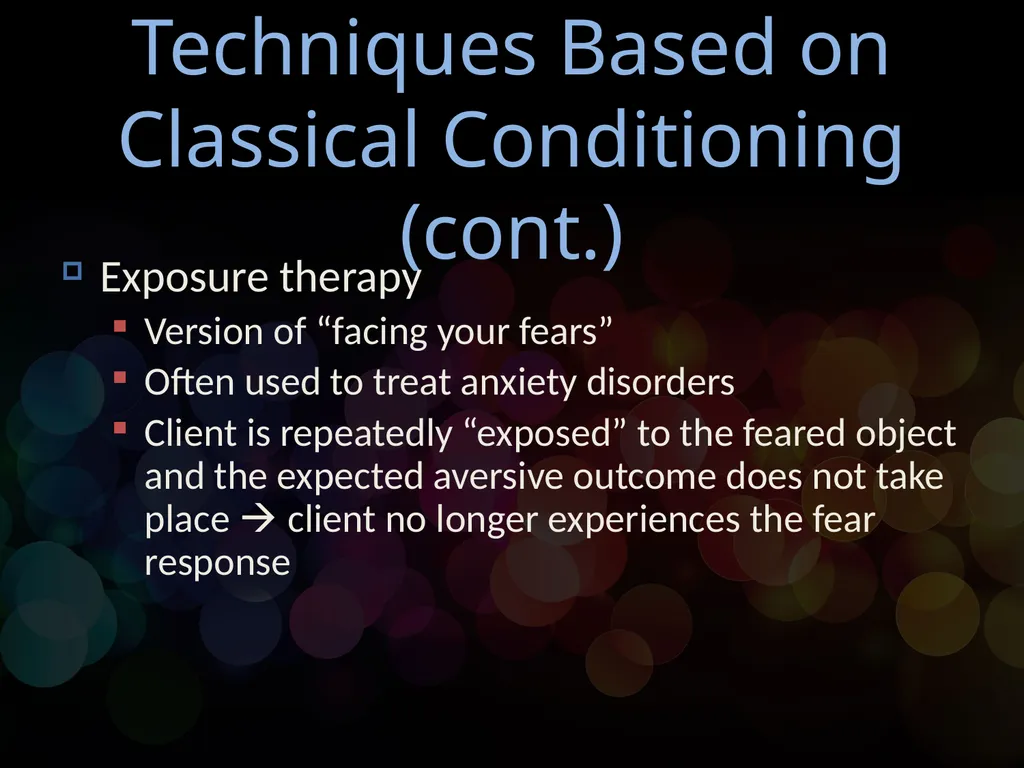 Techniques Based on Classical Conditioning (cont.)

Exposure therapy

Version of “facing your fears”

Often used to treat anxiety disorders

Client is repeatedly “exposed” to the feared object and the expected aversive outcome does not take place → client no longer experiences the fear response